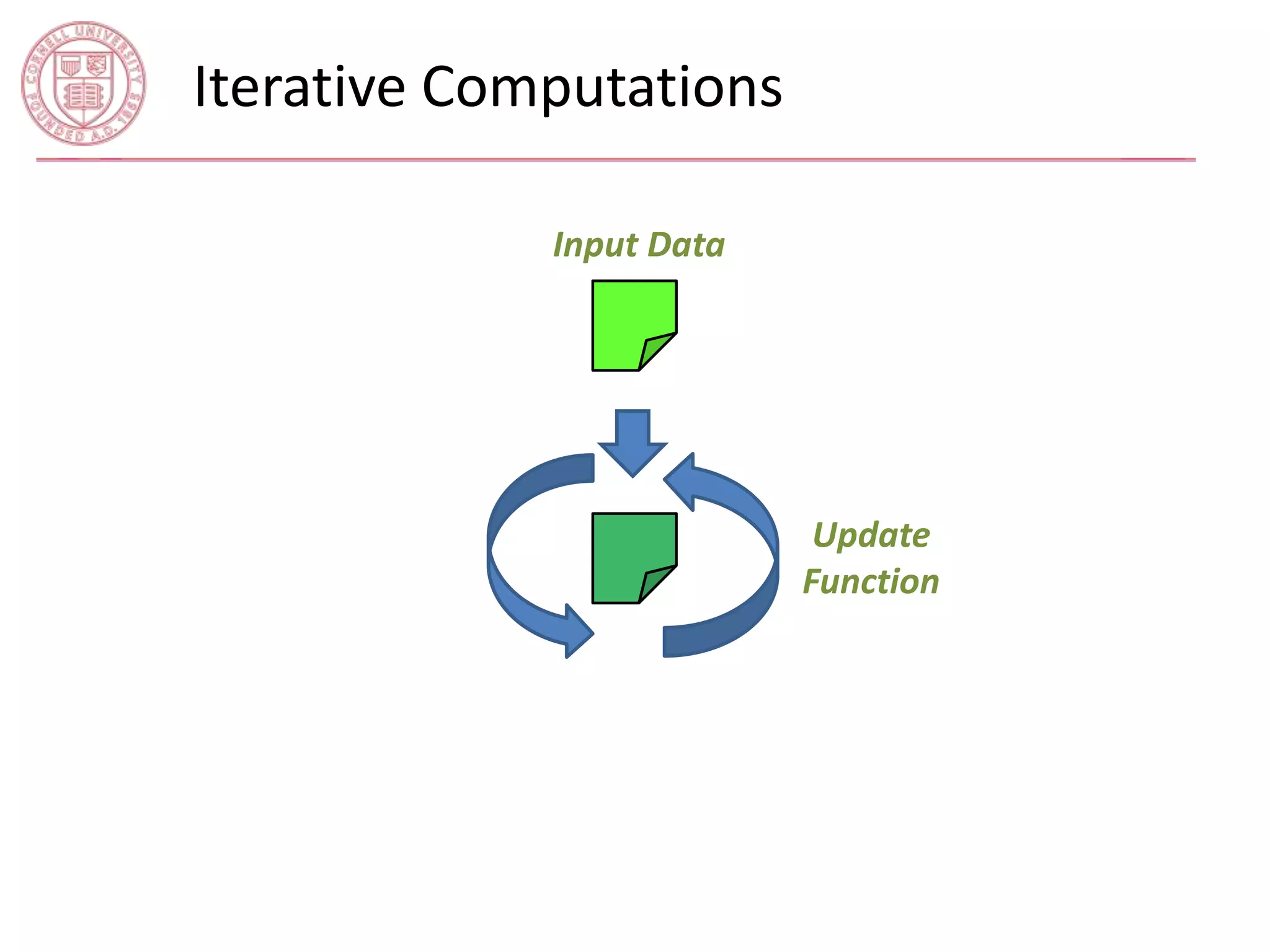 CORNELL UNIVERSITY FOUNDED A.D. 1865

Iterative Computations

Input Data

Update Function